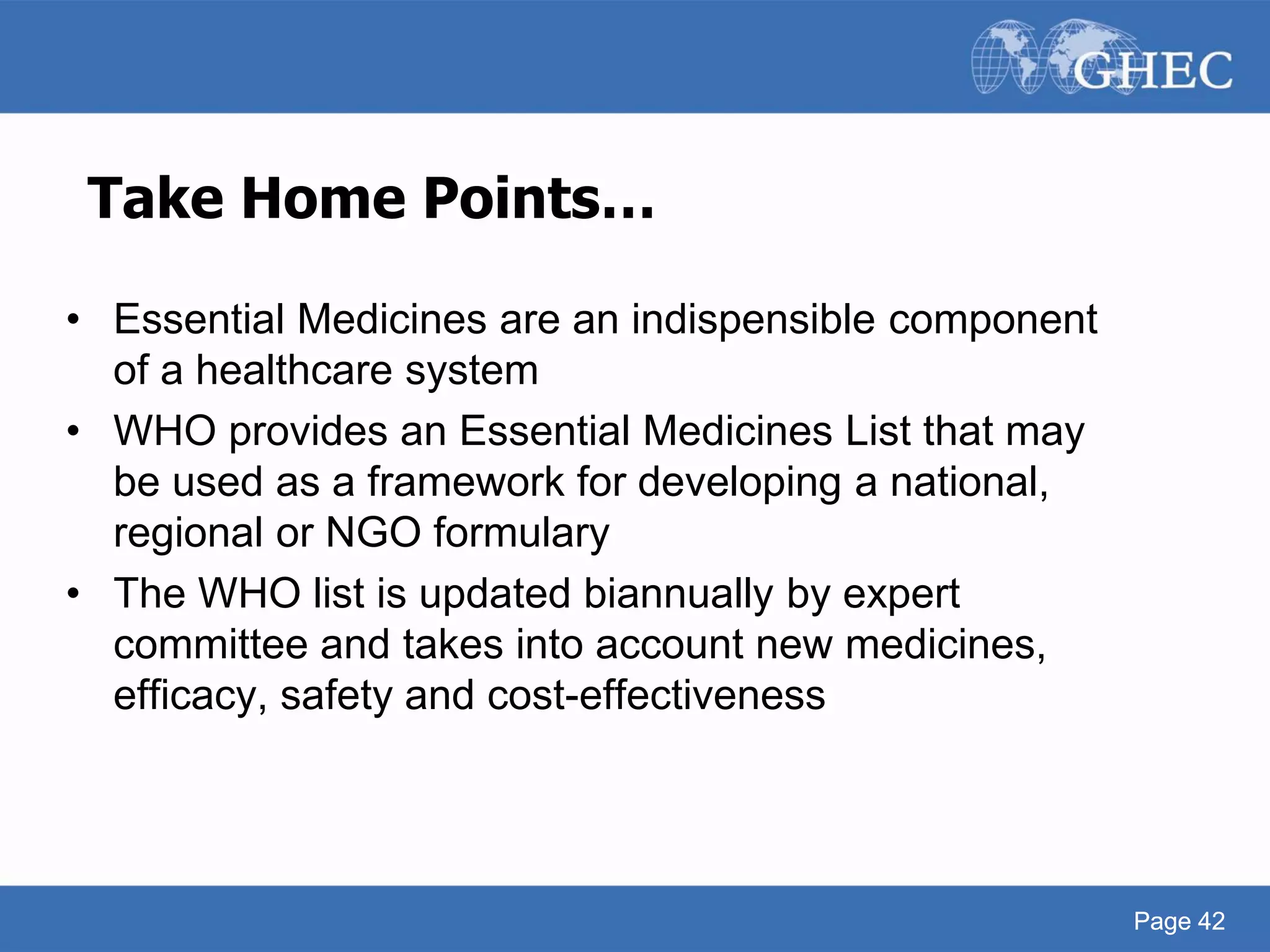 GHEC

Take Home Points…

• Essential Medicines are an indispensible component of a healthcare system
• WHO provides an Essential Medicines List that may be used as a framework for developing a national, regional or NGO formulary
• The WHO list is updated biannually by expert committee and takes into account new medicines, efficacy, safety and cost-effectiveness

Page 42